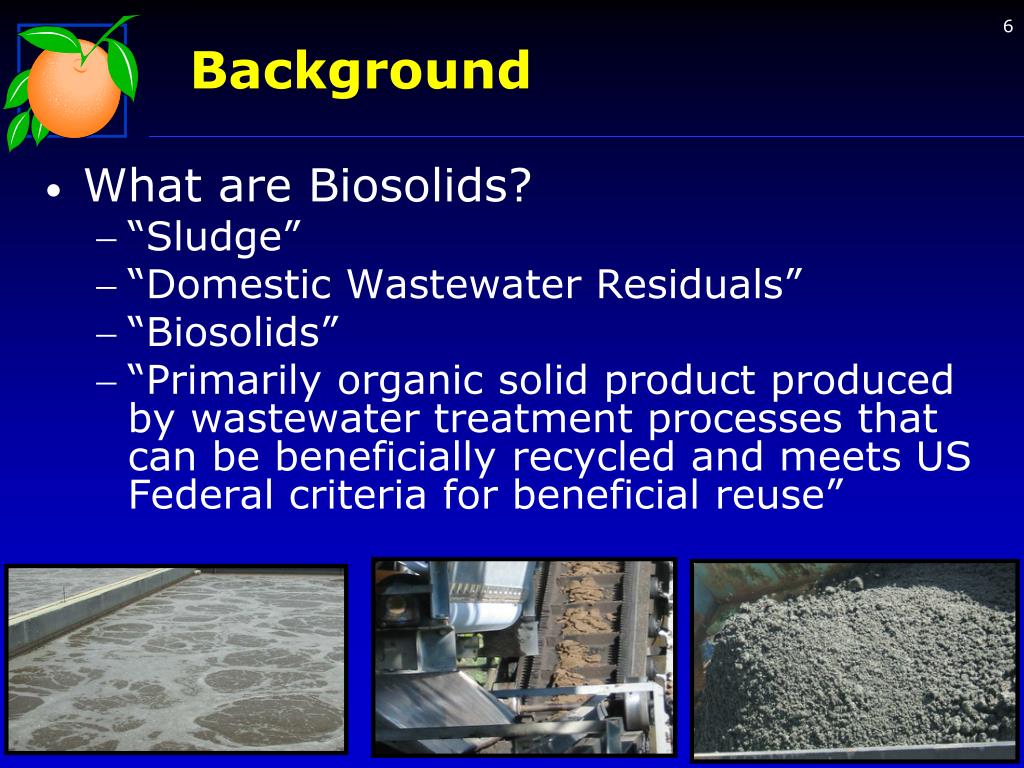 6

Background

• What are Biosolids?
– “Sludge”
– “Domestic Wastewater Residuals”
– “Biosolids”
– “Primarily organic solid product produced by wastewater treatment processes that can be beneficially recycled and meets US Federal criteria for beneficial reuse”